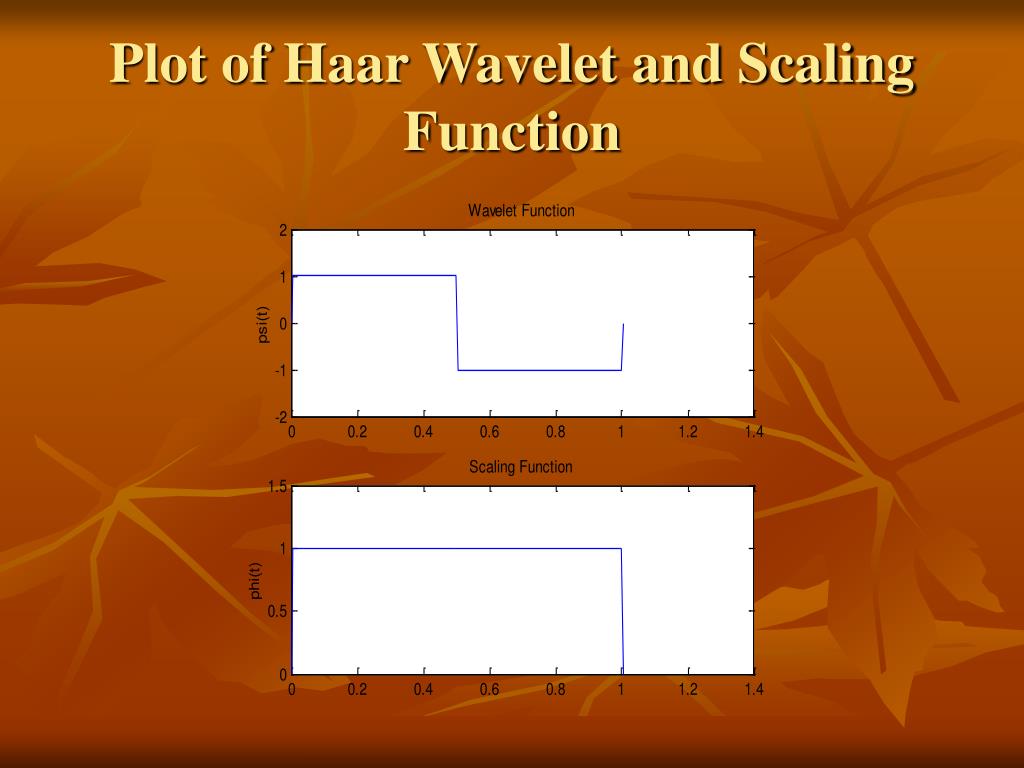 Plot of Haar Wavelet and Scaling Function

Wavelet Function

psi(t)

2
1
0
-1
-2

0 0.2 0.4 0.6 0.8 1 1.2 1.4

Scaling Function

phi(t)

1.5
1
0.5
0

0 0.2 0.4 0.6 0.8 1 1.2 1.4